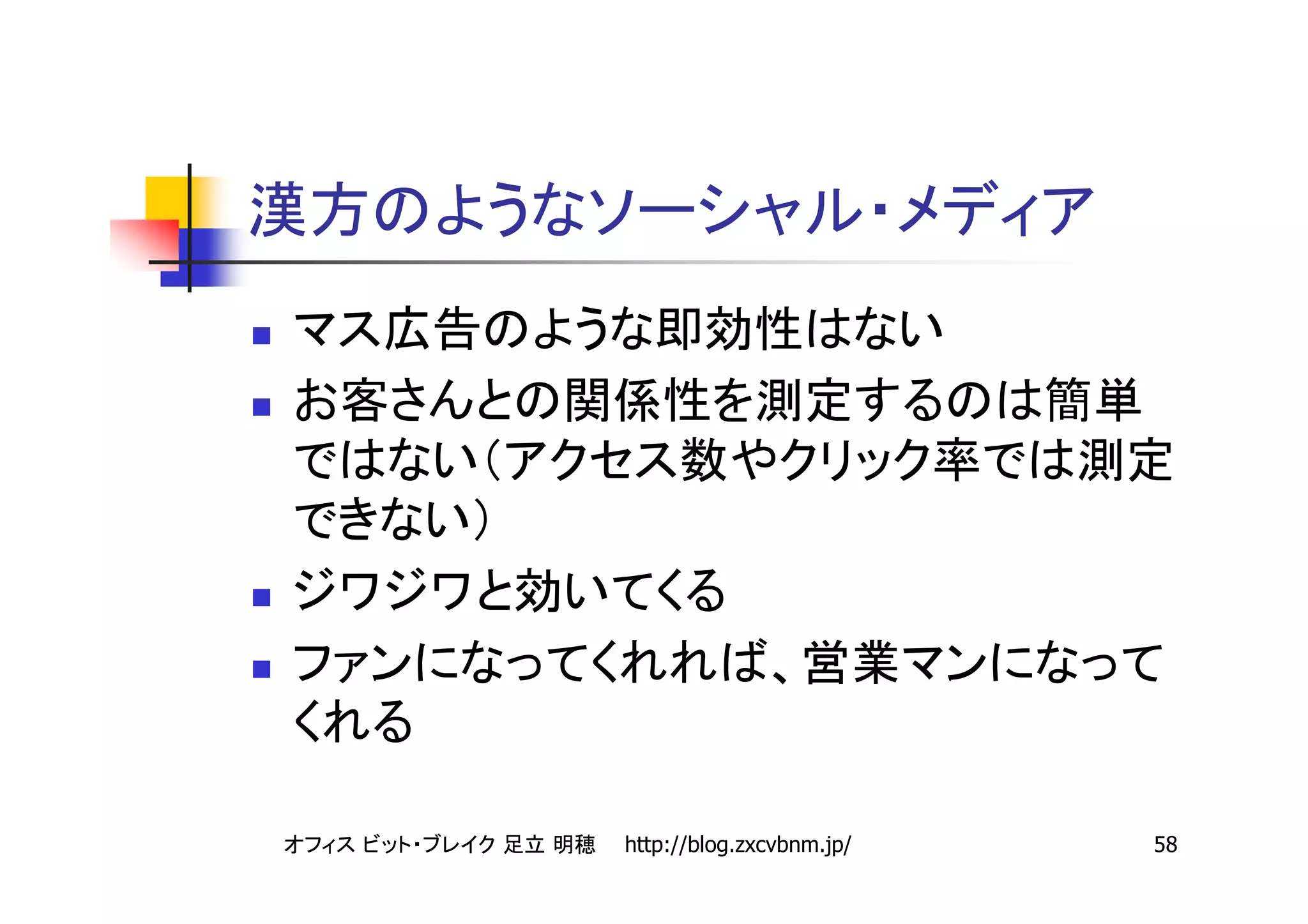 漢方のようなソーシャル・メディア

- マス広告のような即効性はない
- お客さんとの関係性を測定するのは簡単ではない（アクセス数やクリック率では測定できない）
- ジワジワと効いてくる
- ファンになってくれれば、営業マンになってくれる

オフィス ビット・ブレイク 足立 明穂　http://blog.zxcvbnm.jp/　58